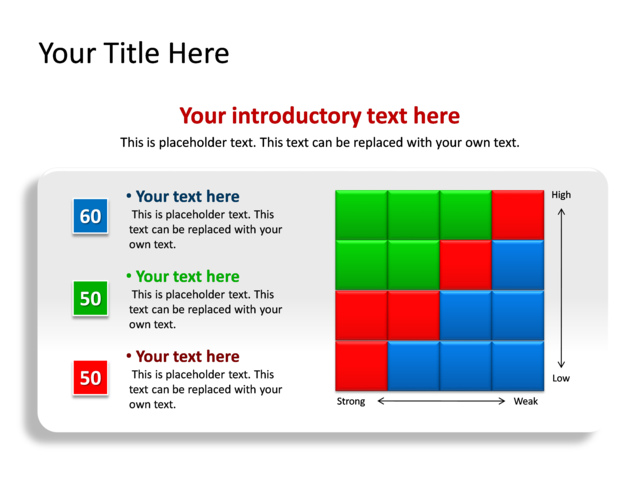 Your Title Here

Your introductory text here

This is placeholder text. This text can be replaced with your own text.

60

• Your text here

This is placeholder text. This text can be replaced with your own text.

50

• Your text here

This is placeholder text. This text can be replaced with your own text.

50

• Your text here

This is placeholder text. This text can be replaced with your own text.

High

Low

Strong

Weak